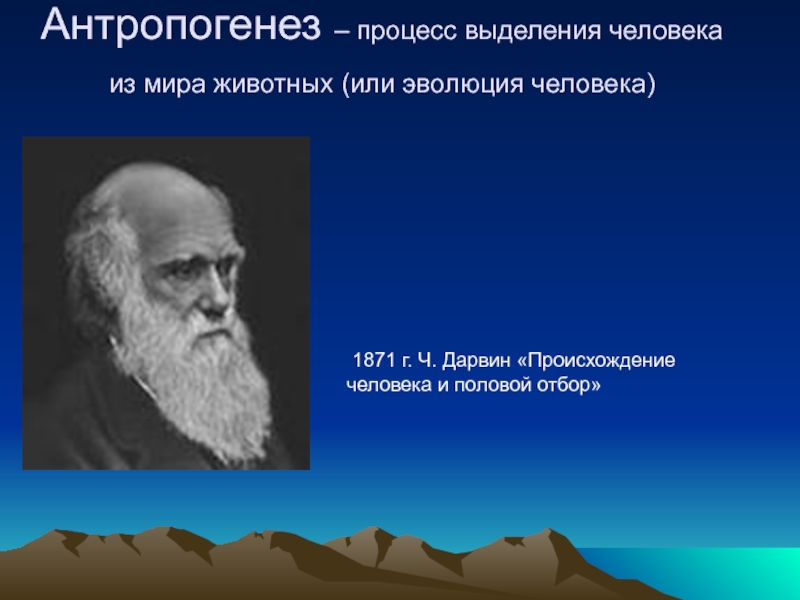 Антропогенез – процесс выделения человека из мира животных (или эволюция человека)

1871 г. Ч. Дарвин «Происхождение человека и половой отбор»